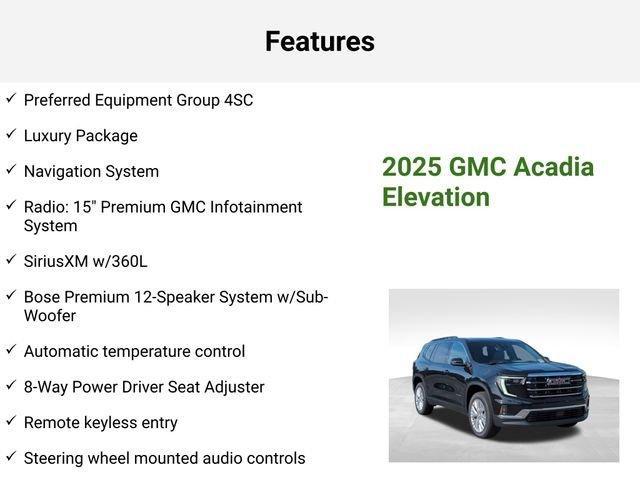 Features

✓ Preferred Equipment Group 4SC

✓ Luxury Package

✓ Navigation System

✓ Radio: 15" Premium GMC Infotainment System

✓ SiriusXM w/360L

✓ Bose Premium 12-Speaker System w/Sub-Woofer

✓ Automatic temperature control

✓ 8-Way Power Driver Seat Adjuster

✓ Remote keyless entry

✓ Steering wheel mounted audio controls

2025 GMC Acadia Elevation